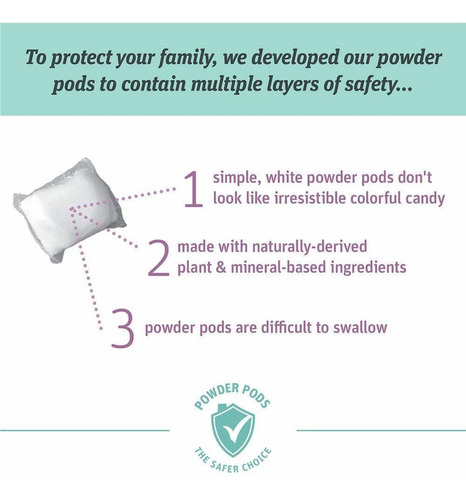 To protect your family, we developed our powder pods to contain multiple layers of safety...

1 simple, white powder pods don't look like irresistible colorful candy

2 made with naturally-derived plant & mineral-based ingredients

3 powder pods are difficult to swallow

POWDER PODS

THE SAFER CHOICE